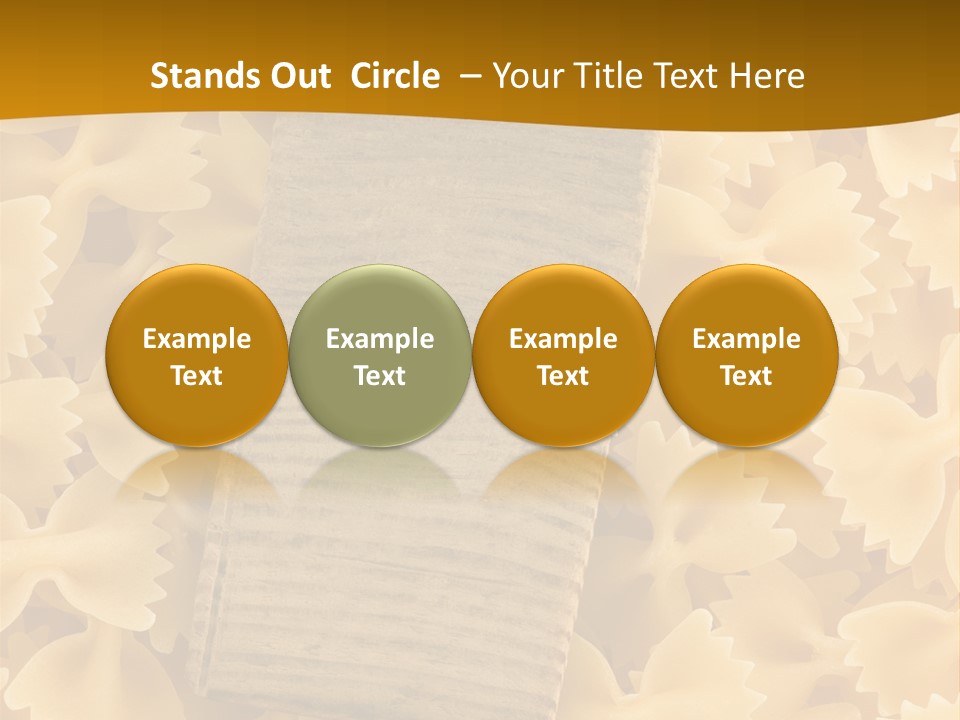 Stands Out Circle – Your Title Text Here

Example Text

Example Text

Example Text

Example Text